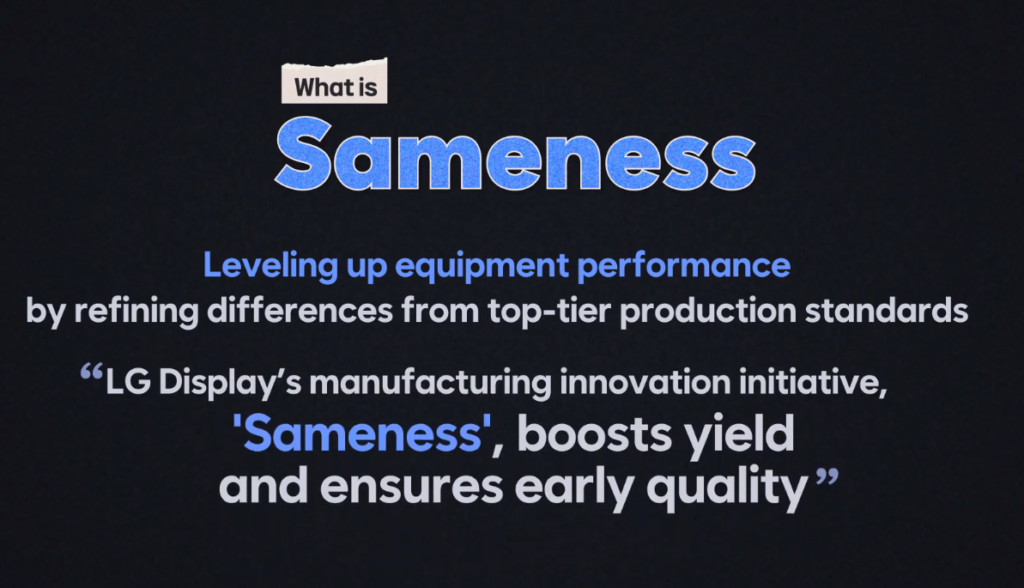 What is

Sameness

Leveling up equipment performance
by refining differences from top-tier production standards

“LG Display’s manufacturing innovation initiative,
'Sameness', boosts yield
and ensures early quality”